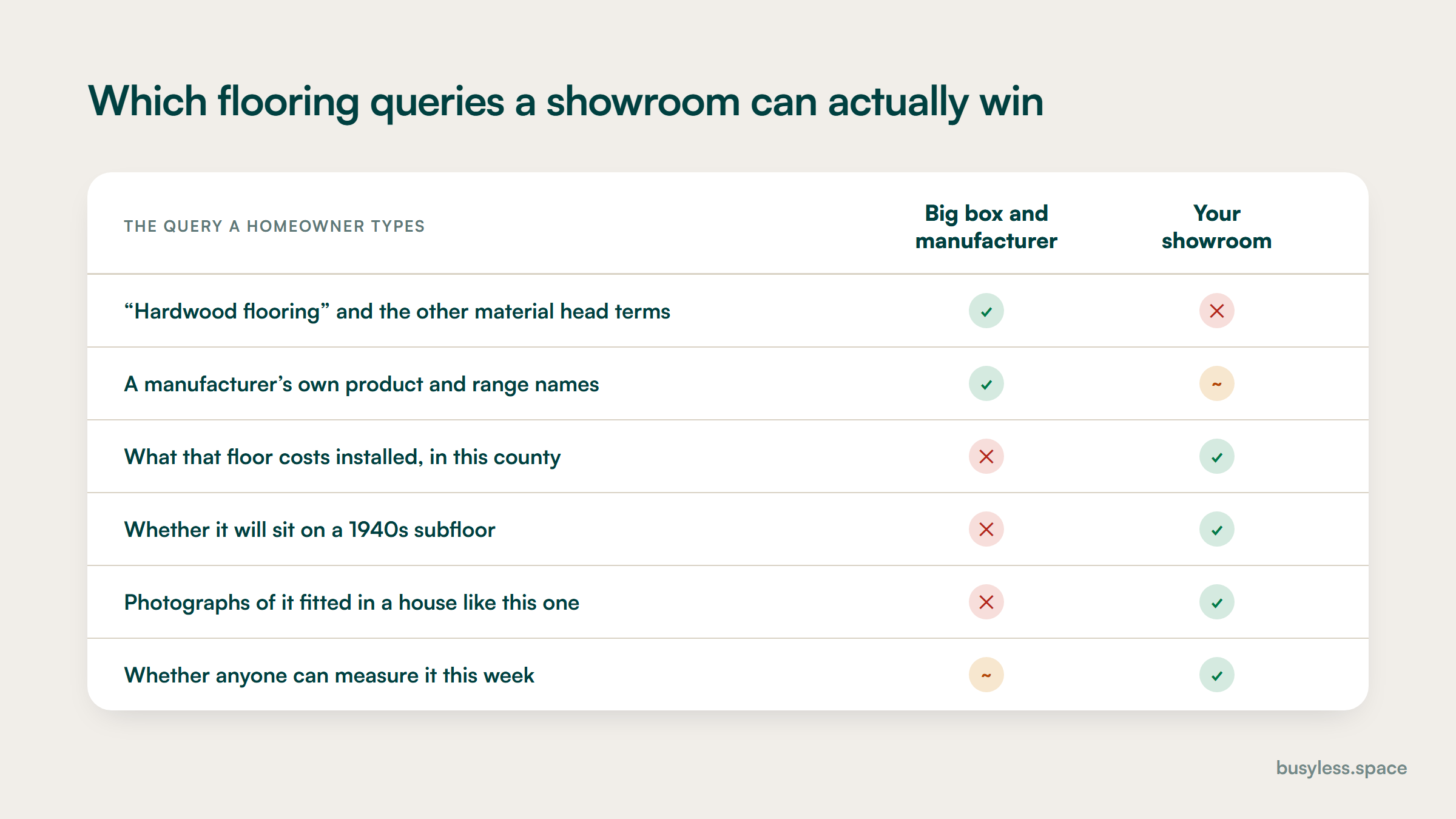 Which flooring queries a showroom can actually win

| THE QUERY A HOMEOWNER TYPES | Big box and manufacturer | Your showroom |
|---|---|---|
| “Hardwood flooring” and the other material head terms | ✓ | ✕ |
| A manufacturer’s own product and range names | ✓ | ~ |
| What that floor costs installed, in this county | ✕ | ✓ |
| Whether it will sit on a 1940s subfloor | ✕ | ✓ |
| Photographs of it fitted in a house like this one | ✕ | ✓ |
| Whether anyone can measure it this week | ~ | ✓ |

busyless.space